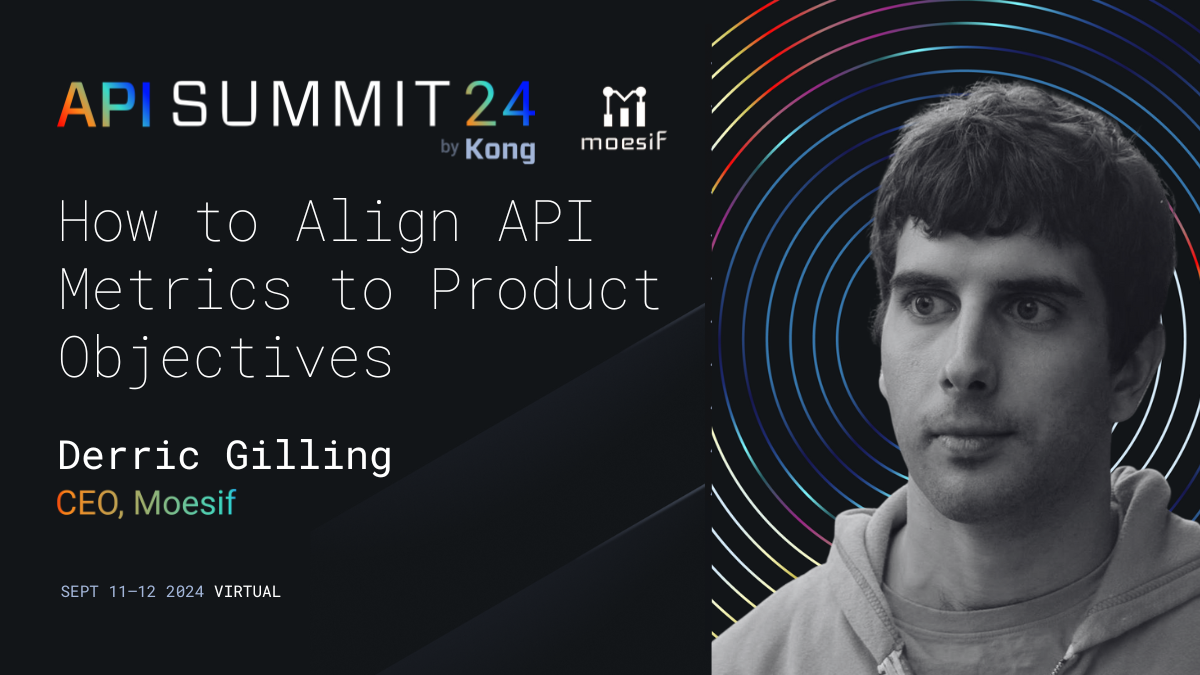 API SUMMIT 24
by Kong

moesif

How to Align API Metrics to Product Objectives

Derric Gilling
CEO, Moesif

SEPT 11–12 2024 VIRTUAL